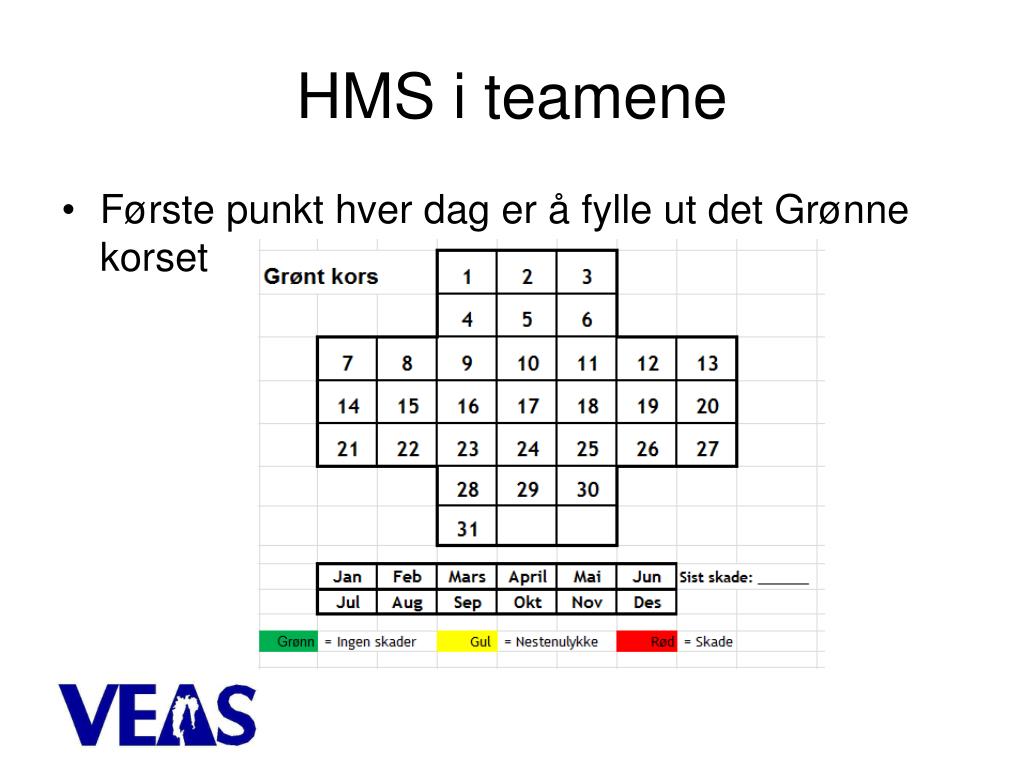 HMS i teamene

• Første punkt hver dag er å fylle ut det Grønne korset

Grønt kors

| | | 1 | 2 | 3 | | |
|---|---|---|---|---|---|---|
| | | 4 | 5 | 6 | | |
| 7 | 8 | 9 | 10 | 11 | 12 | 13 |
| 14 | 15 | 16 | 17 | 18 | 19 | 20 |
| 21 | 22 | 23 | 24 | 25 | 26 | 27 |
| | | 28 | 29 | 30 | | |
| | | 31 | | | | |

| Jan | Feb | Mars | April | Mai | Jun |
|---|---|---|---|---|---|
| Jul | Aug | Sep | Okt | Nov | Des |

Sist skade: ______

Grønn = Ingen skader Gul = Nestenulykke Rød = Skade

VEAS